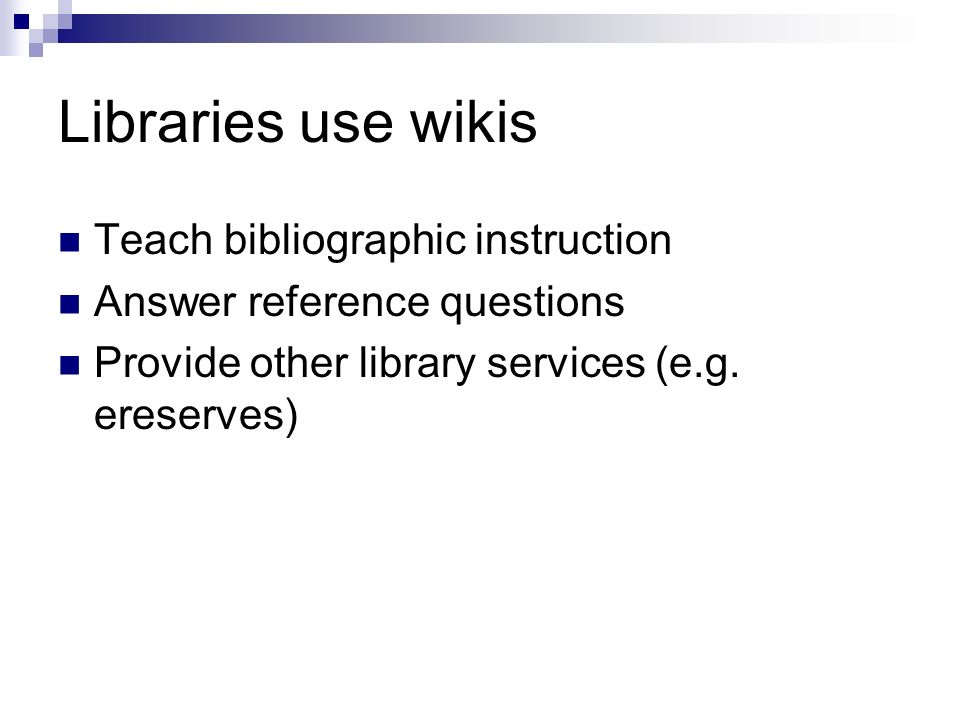 Libraries use wikis

- Teach bibliographic instruction
- Answer reference questions
- Provide other library services (e.g. ereserves)